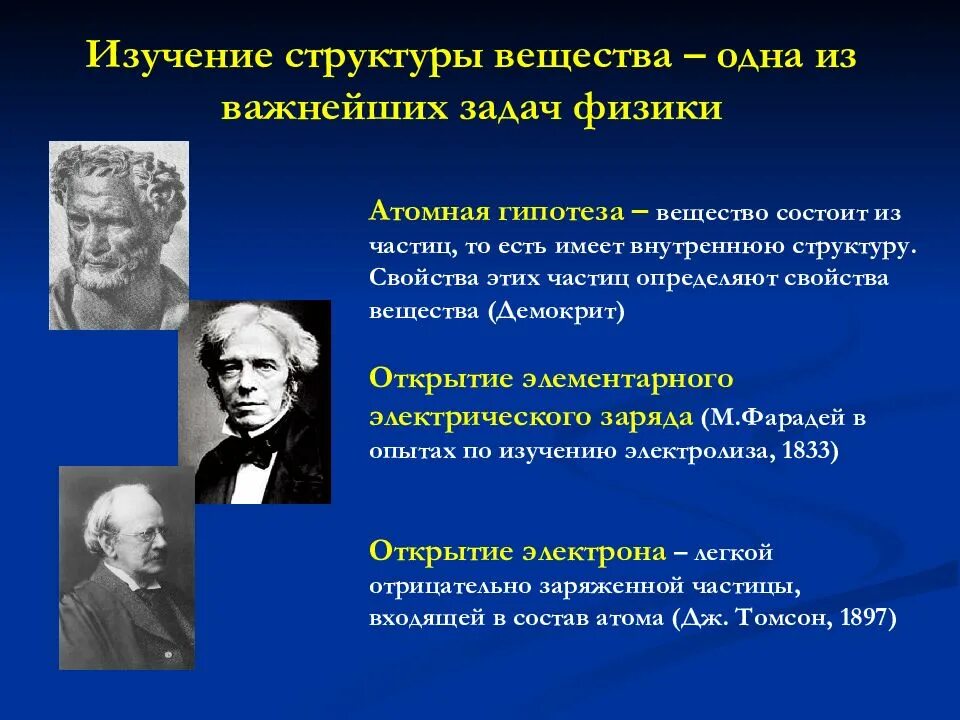 Изучение структуры вещества – одна из важнейших задач физики

Атомная гипотеза – вещество состоит из частиц, то есть имеет внутреннюю структуру. Свойства этих частиц определяют свойства вещества (Демокрит)

Открытие элементарного электрического заряда (М.Фарадей в опытах по изучению электролиза, 1833)

Открытие электрона – легкой отрицательно заряженной частицы, входящей в состав атома (Дж. Томсон, 1897)